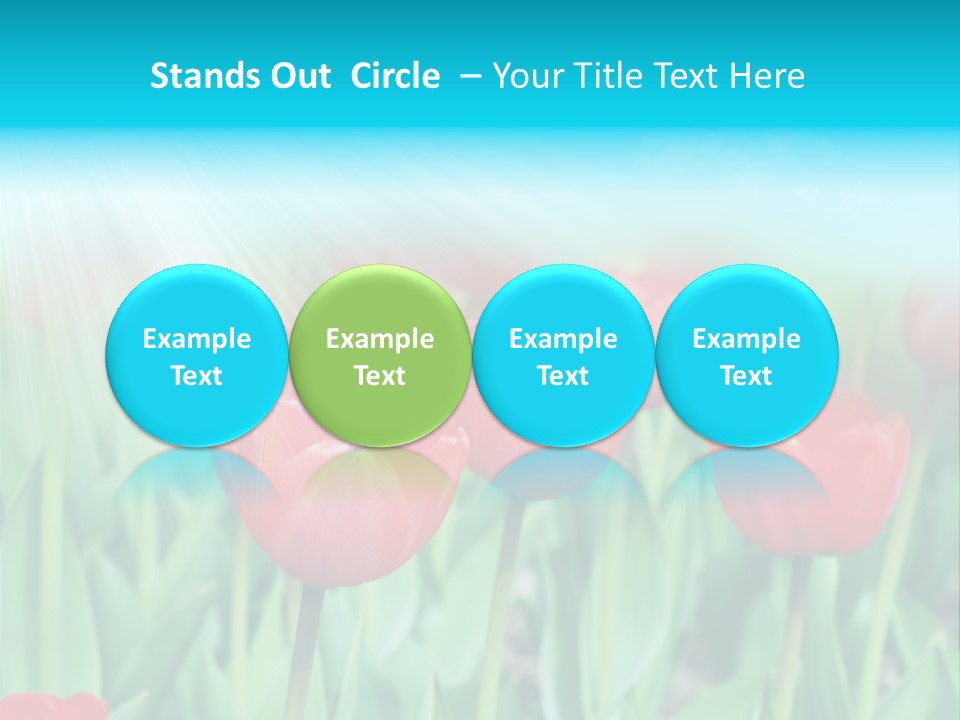 Stands Out Circle – Your Title Text Here

Example Text

Example Text

Example Text

Example Text